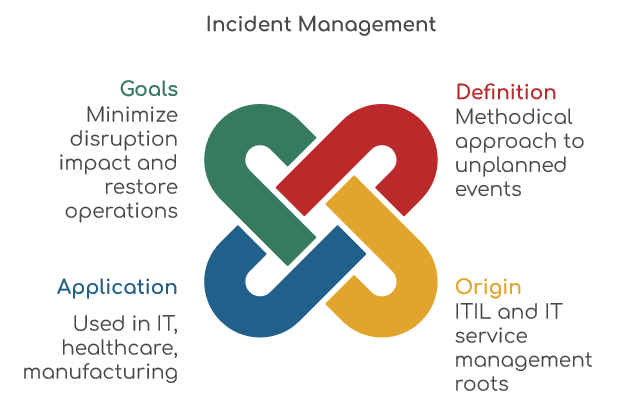 Incident Management

Goals
Minimize disruption impact and restore operations

Definition
Methodical approach to unplanned events

Application
Used in IT, healthcare, manufacturing

Origin
ITIL and IT service management roots